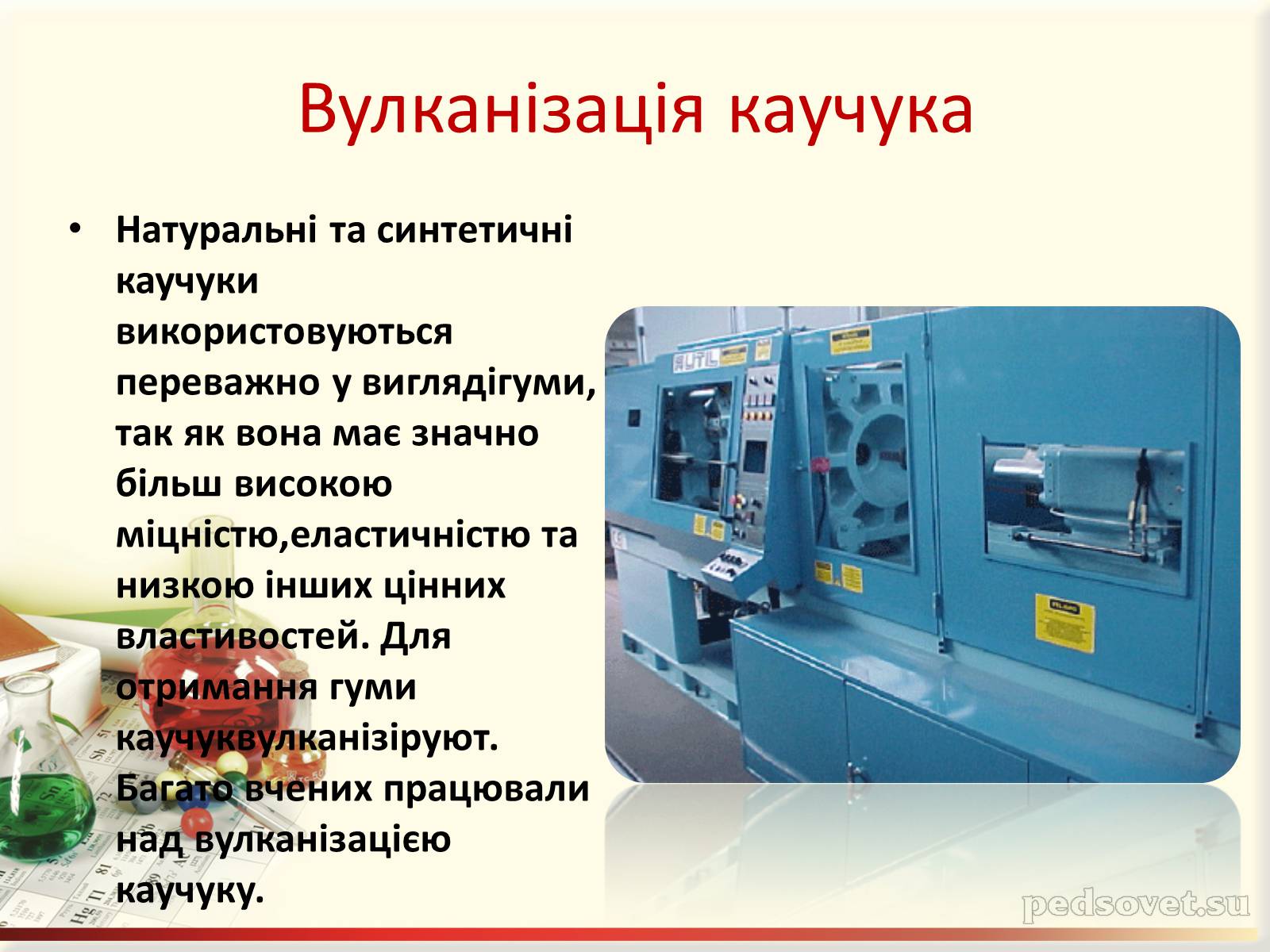 Вулканізація каучука

• Натуральні та синтетичні каучуки використовуються переважно у виглядігуми, так як вона має значно більш високою міцністю,еластичністю та низкою інших цінних властивостей. Для отримання гуми каучуквулканізіруют. Багато вчених працювали над вулканізацією каучуку.

pedsovet.su